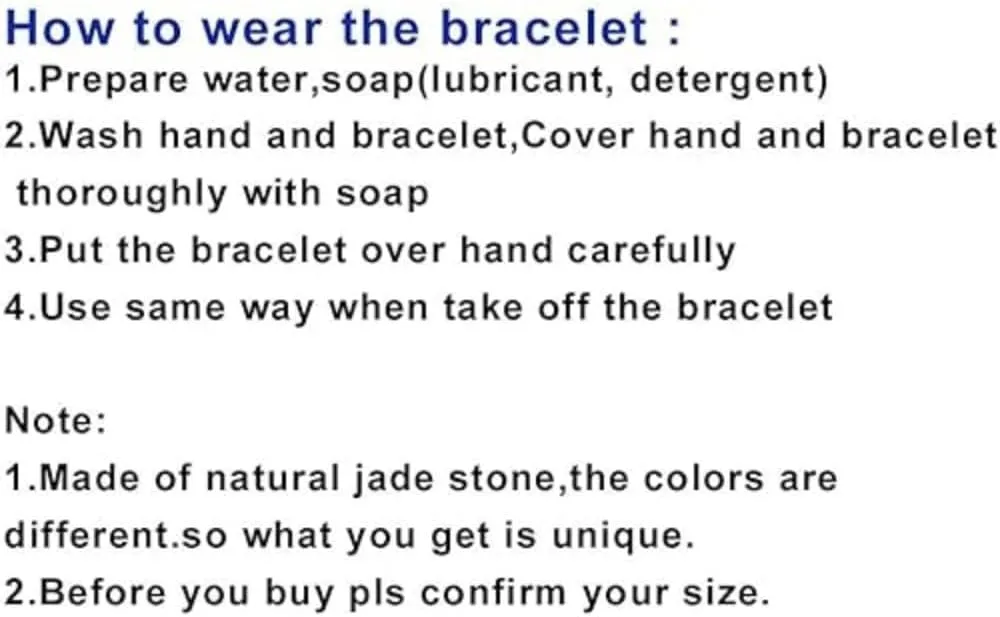 How to wear the bracelet :
1.Prepare water,soap(lubricant, detergent)
2.Wash hand and bracelet,Cover hand and bracelet thoroughly with soap
3.Put the bracelet over hand carefully
4.Use same way when take off the bracelet

Note:
1.Made of natural jade stone,the colors are different.so what you get is unique.
2.Before you buy pls confirm your size.